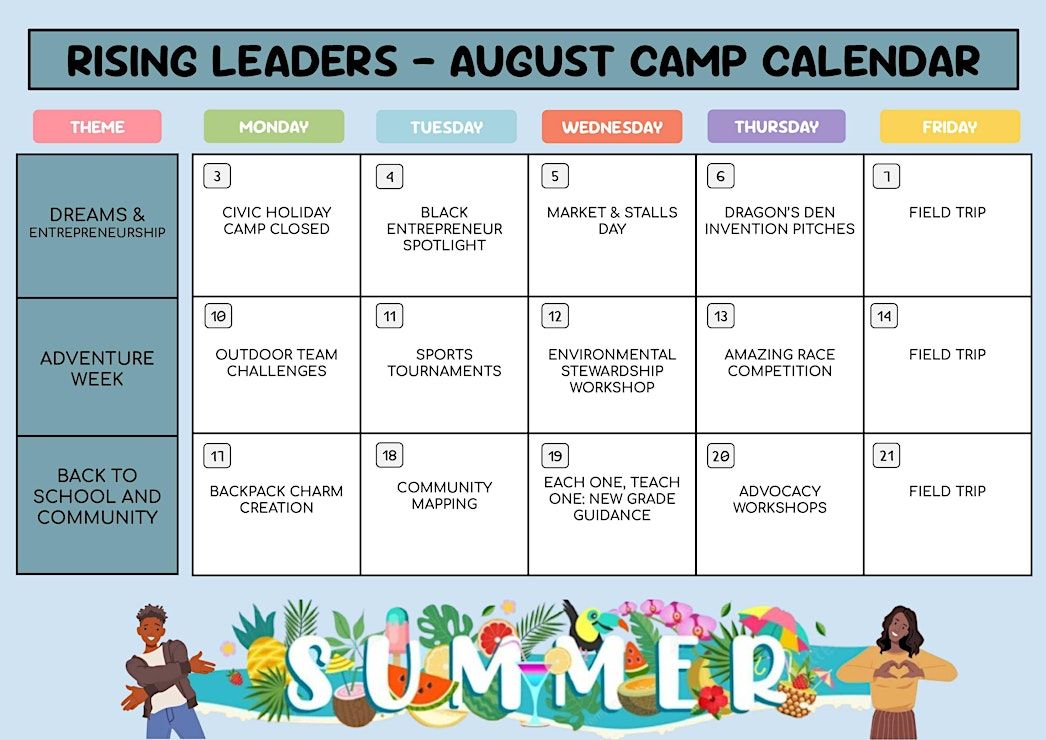 RISING LEADERS - AUGUST CAMP CALENDAR

| THEME | MONDAY | TUESDAY | WEDNESDAY | THURSDAY | FRIDAY |
|---|---|---|---|---|---|
| DREAMS & ENTREPRENEURSHIP | 3 CIVIC HOLIDAY CAMP CLOSED | 4 BLACK ENTREPRENEUR SPOTLIGHT | 5 MARKET & STALLS DAY | 6 DRAGON'S DEN INVENTION PITCHES | 7 FIELD TRIP |
| ADVENTURE WEEK | 10 OUTDOOR TEAM CHALLENGES | 11 SPORTS TOURNAMENTS | 12 ENVIRONMENTAL STEWARDSHIP WORKSHOP | 13 AMAZING RACE COMPETITION | 14 FIELD TRIP |
| BACK TO SCHOOL AND COMMUNITY | 17 BACKPACK CHARM CREATION | 18 COMMUNITY MAPPING | 19 EACH ONE, TEACH ONE: NEW GRADE GUIDANCE | 20 ADVOCACY WORKSHOPS | 21 FIELD TRIP |

SUMMER